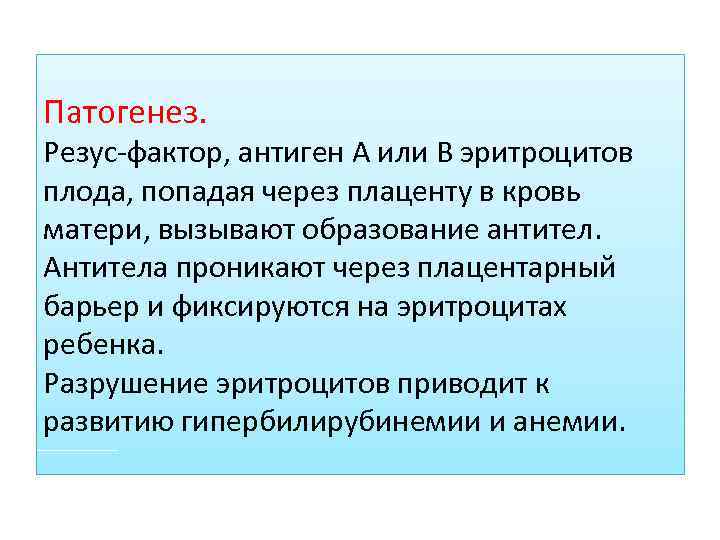 Патогенез.
Резус-фактор, антиген А или В эритроцитов плода, попадая через плаценту в кровь матери, вызывают образование антител.
Антитела проникают через плацентарный барьер и фиксируются на эритроцитах ребенка.
Разрушение эритроцитов приводит к развитию гипербилирубинемии и анемии.